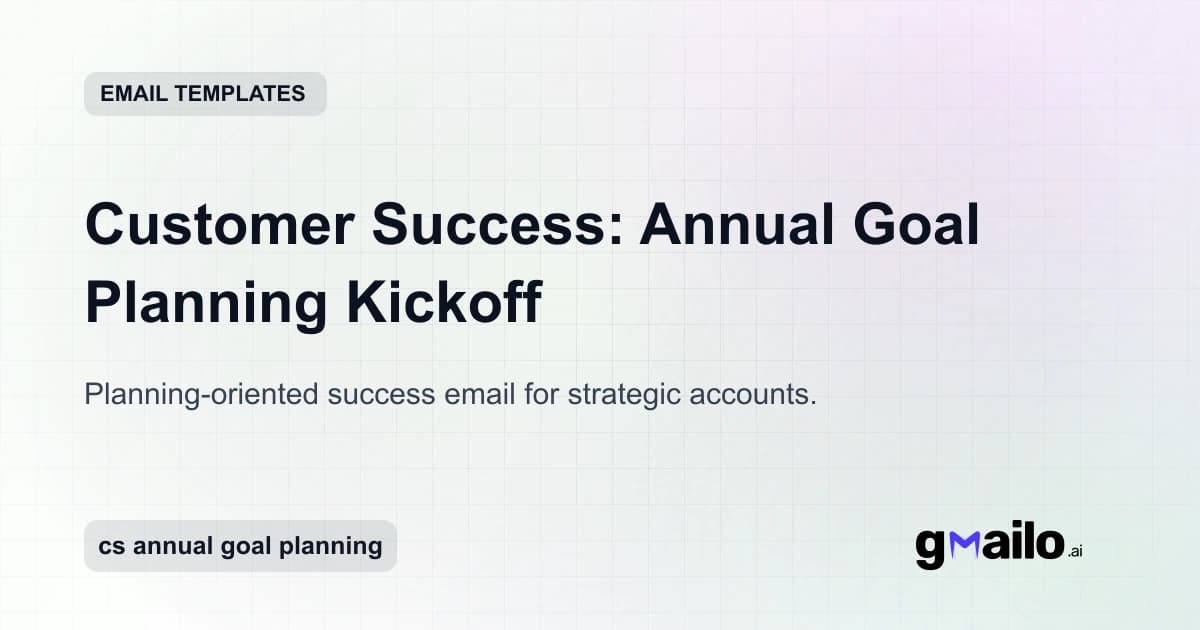 EMAIL TEMPLATES

Customer Success: Annual Goal Planning Kickoff

Planning-oriented success email for strategic accounts.

cs annual goal planning

gmailo.ai